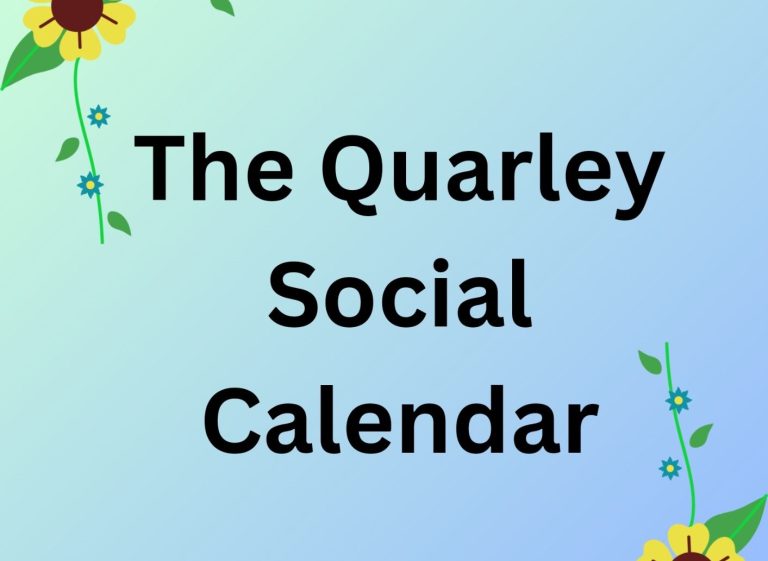 The Quarley Social Calendar